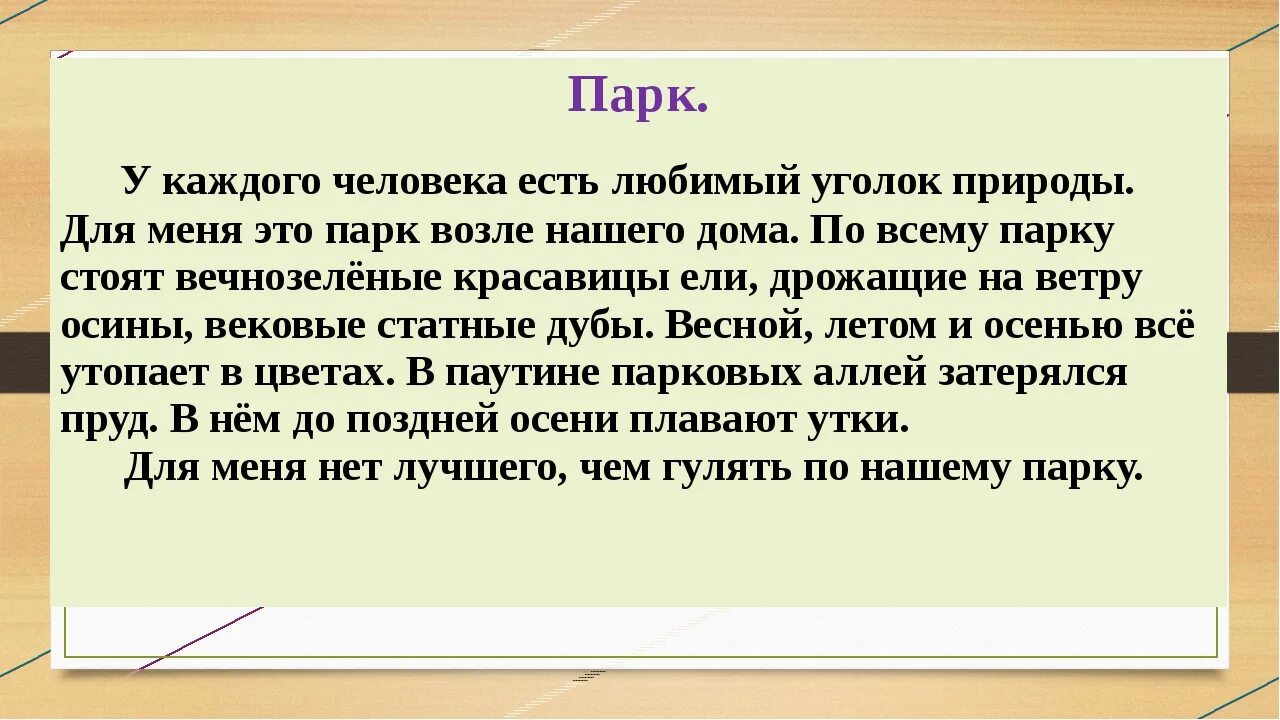 Парк.

У каждого человека есть любимый уголок природы. Для меня это парк возле нашего дома. По всему парку стоят вечнозелёные красавицы ели, дрожащие на ветру осины, вековые статные дубы. Весной, летом и осенью всё утопает в цветах. В паутине парковых аллей затерялся пруд. В нём до поздней осени плавают утки.

Для меня нет лучшего, чем гулять по нашему парку.